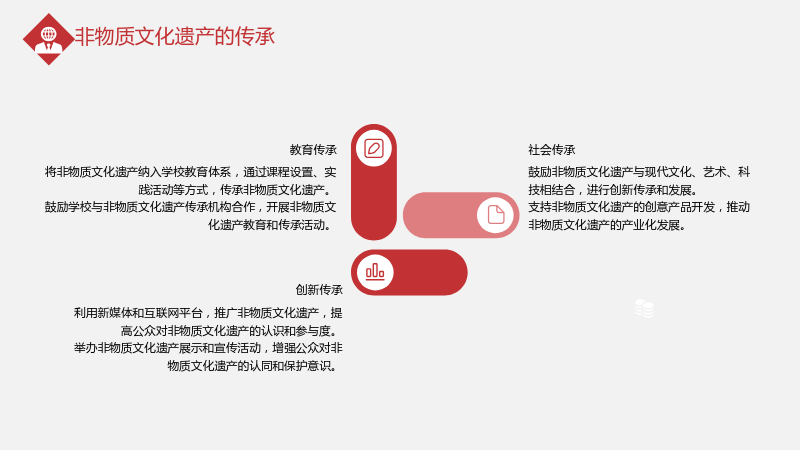 非物质文化遗产的传承

教育传承

将非物质文化遗产纳入学校教育体系，通过课程设置、实践活动等方式，传承非物质文化遗产。

鼓励学校与非物质文化遗产传承机构合作，开展非物质文化遗产教育和传承活动。

社会传承

鼓励非物质文化遗产与现代文化、艺术、科技相结合，进行创新传承和发展。

支持非物质文化遗产的创意产品开发，推动非物质文化遗产的产业化发展。

创新传承

利用新媒体和互联网平台，推广非物质文化遗产，提高公众对非物质文化遗产的认识和参与度。

举办非物质文化遗产展示和宣传活动，增强公众对非物质文化遗产的认同和保护意识。